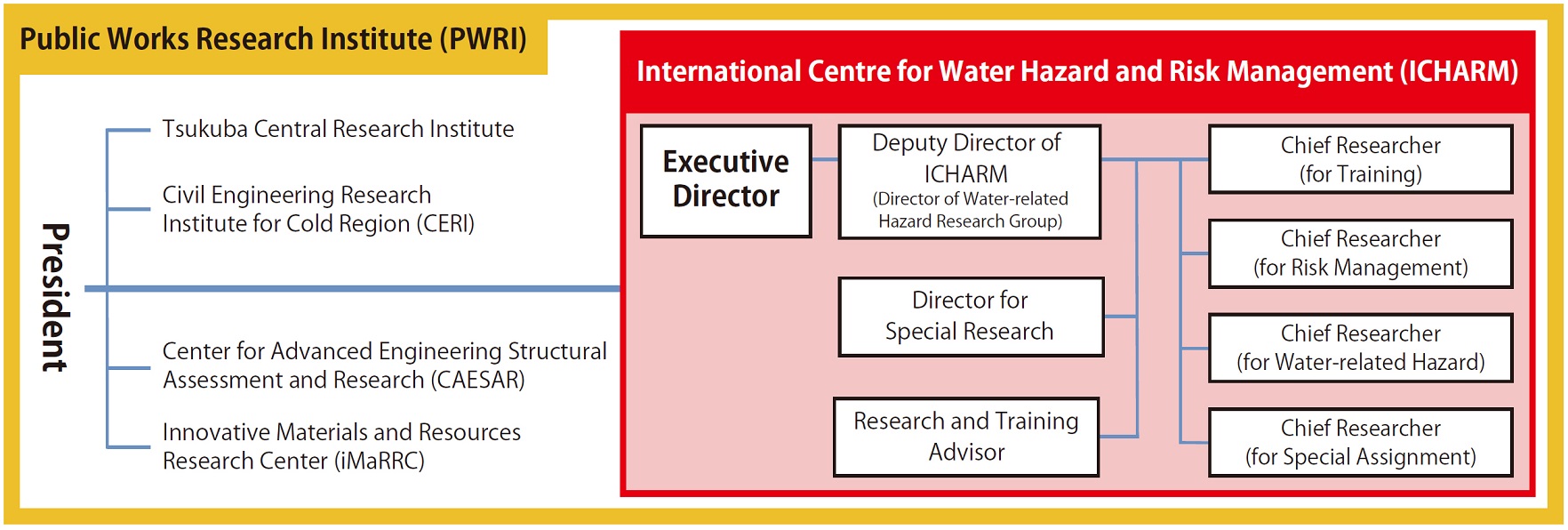 Public Works Research Institute (PWRI)

President

Tsukuba Central Research Institute

Civil Engineering Research Institute for Cold Region (CERI)

Center for Advanced Engineering Structural Assessment and Research (CAESAR)

Innovative Materials and Resources Research Center (iMaRRC)

International Centre for Water Hazard and Risk Management (ICHARM)

Executive Director

Deputy Director of ICHARM (Director of Water-related Hazard Research Group)

Director for Special Research

Research and Training Advisor

Chief Researcher (for Training)

Chief Researcher (for Risk Management)

Chief Researcher (for Water-related Hazard)

Chief Researcher (for Special Assignment)